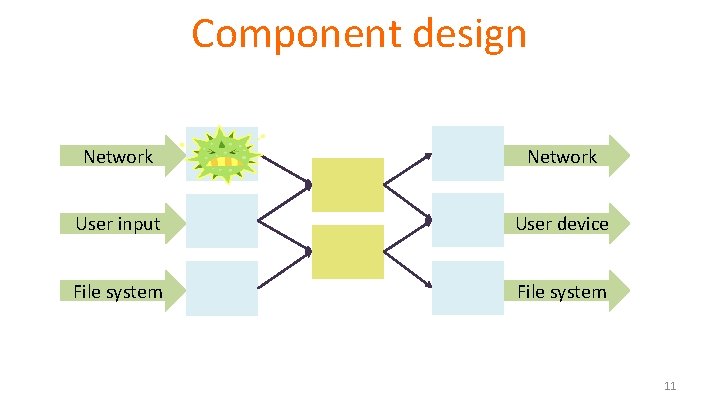 Component design

Network

User input

File system

Network

User device

File system

11